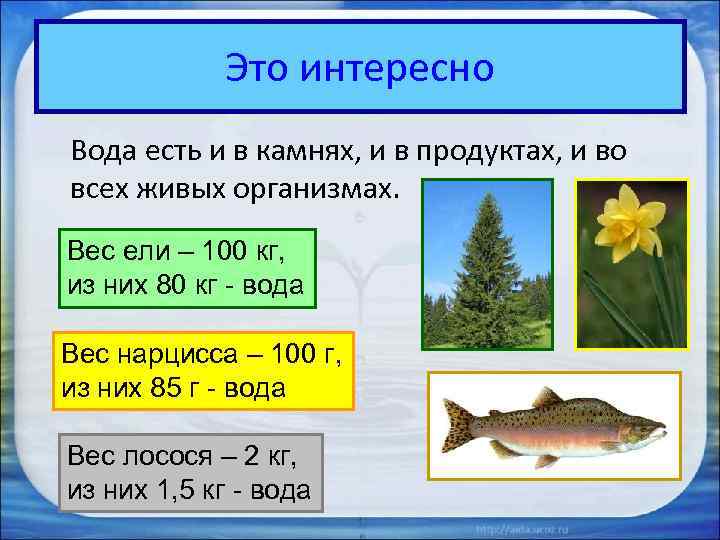 Это интересно

Вода есть и в камнях, и в продуктах, и во всех живых организмах.

Вес ели – 100 кг, из них 80 кг - вода

Вес нарцисса – 100 г, из них 85 г - вода

Вес лосося – 2 кг, из них 1,5 кг - вода

http://aida.ucoz.ru